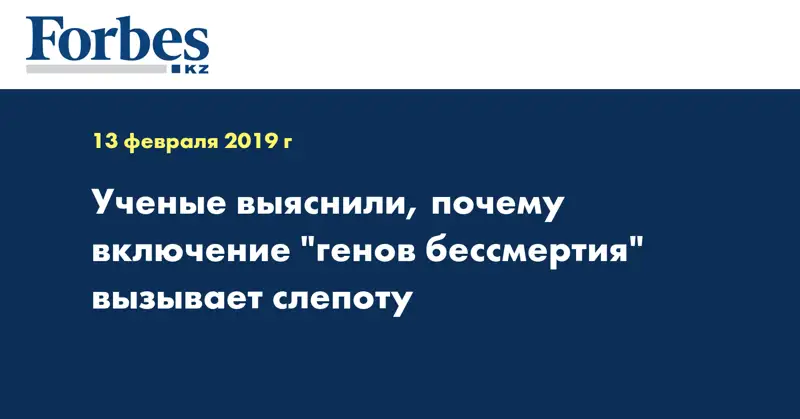 Forbes
KZ

13 февраля 2019 г

Ученые выяснили, почему включение "генов бессмертия" вызывает слепоту